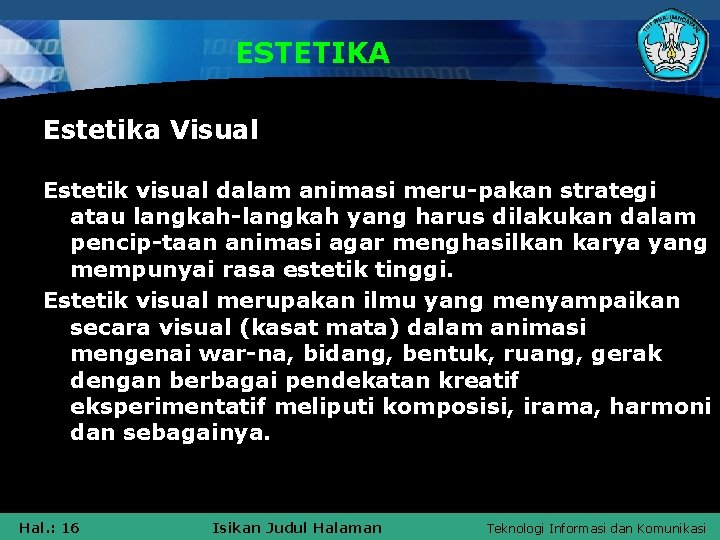 ESTETIKA

TUT WURI HANDAYANI

Estetika Visual

Estetik visual dalam animasi meru-pakan strategi atau langkah-langkah yang harus dilakukan dalam pencip-taan animasi agar menghasilkan karya yang mempunyai rasa estetik tinggi.

Estetik visual merupakan ilmu yang menyampaikan secara visual (kasat mata) dalam animasi mengenai war-na, bidang, bentuk, ruang, gerak dengan berbagai pendekatan kreatif eksperimentatif meliputi komposisi, irama, harmoni dan sebagainya.

Hal.: 16 Isikan Judul Halaman Teknologi Informasi dan Komunikasi